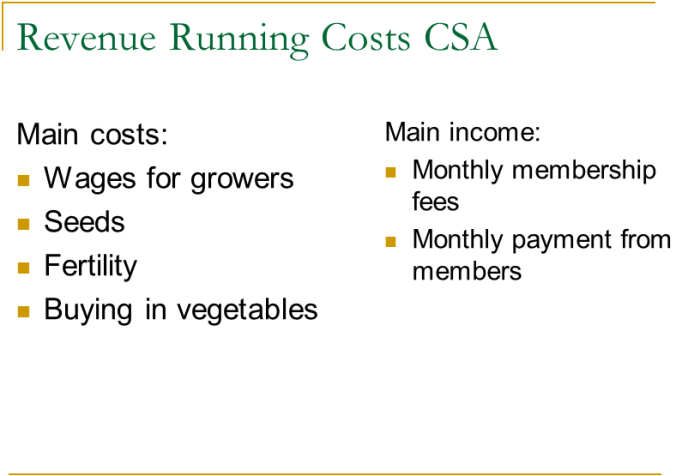 Revenue Running Costs CSA

Main costs:

- Wages for growers
- Seeds
- Fertility
- Buying in vegetables

Main income:

- Monthly membership fees
- Monthly payment from members